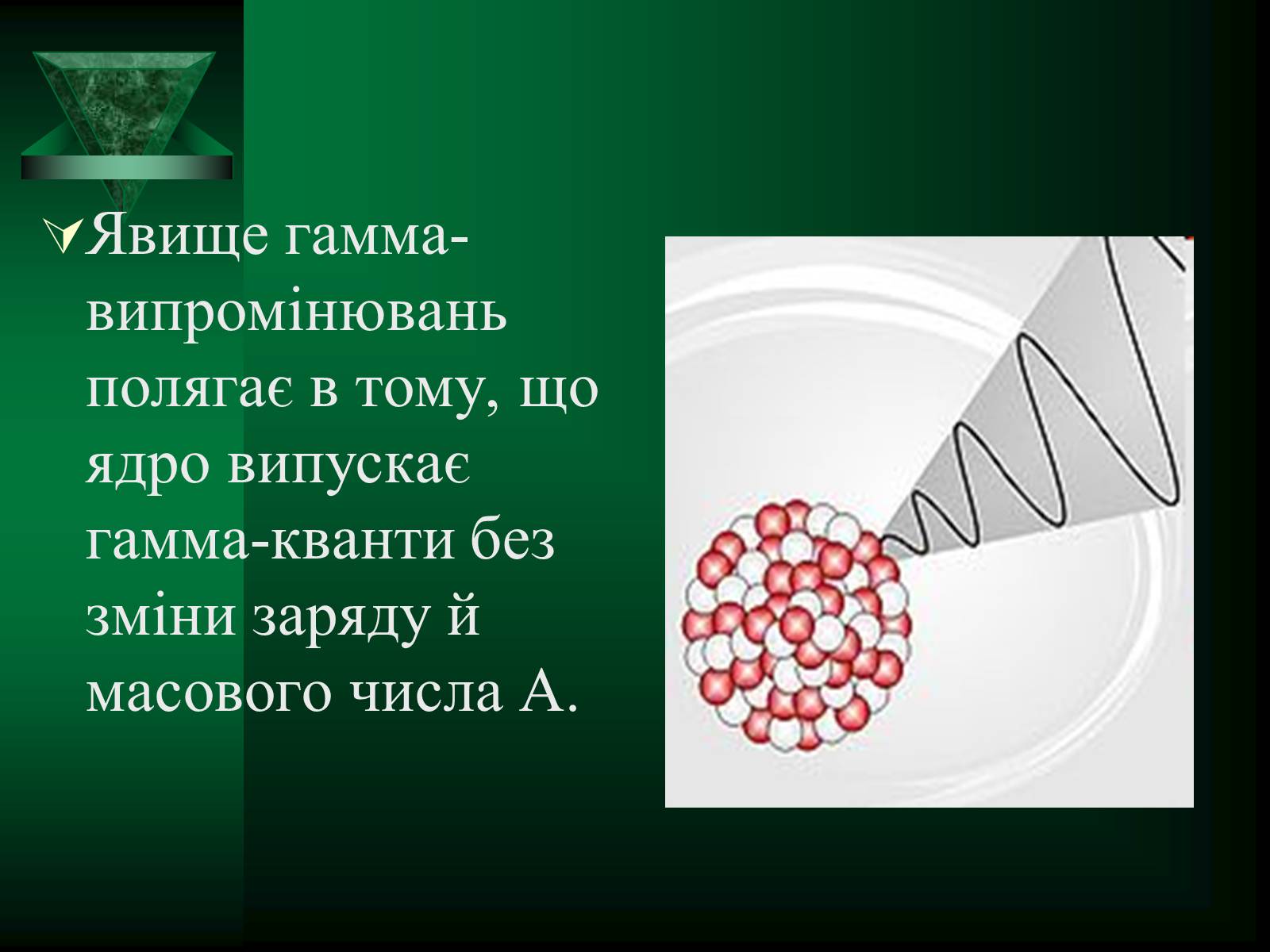 Явище гамма-випромінювань полягає в тому, що ядро випускає гамма-кванти без зміни заряду й масового числа А.